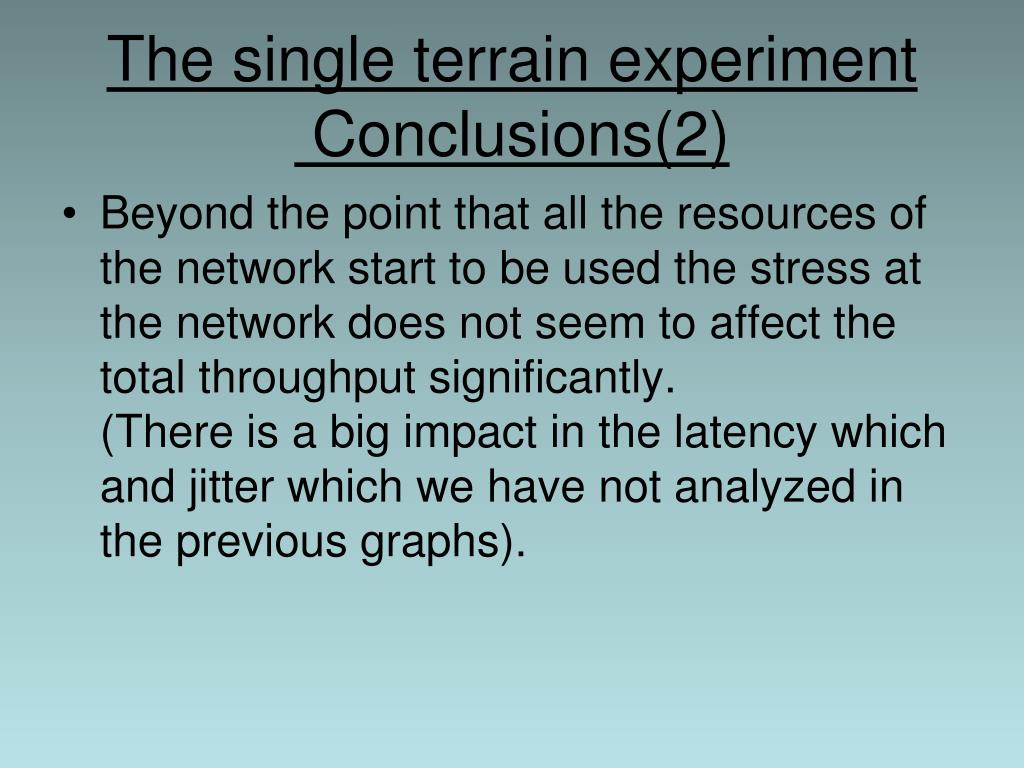 The single terrain experiment Conclusions(2)

• Beyond the point that all the resources of the network start to be used the stress at the network does not seem to affect the total throughput significantly.
(There is a big impact in the latency which and jitter which we have not analyzed in the previous graphs).